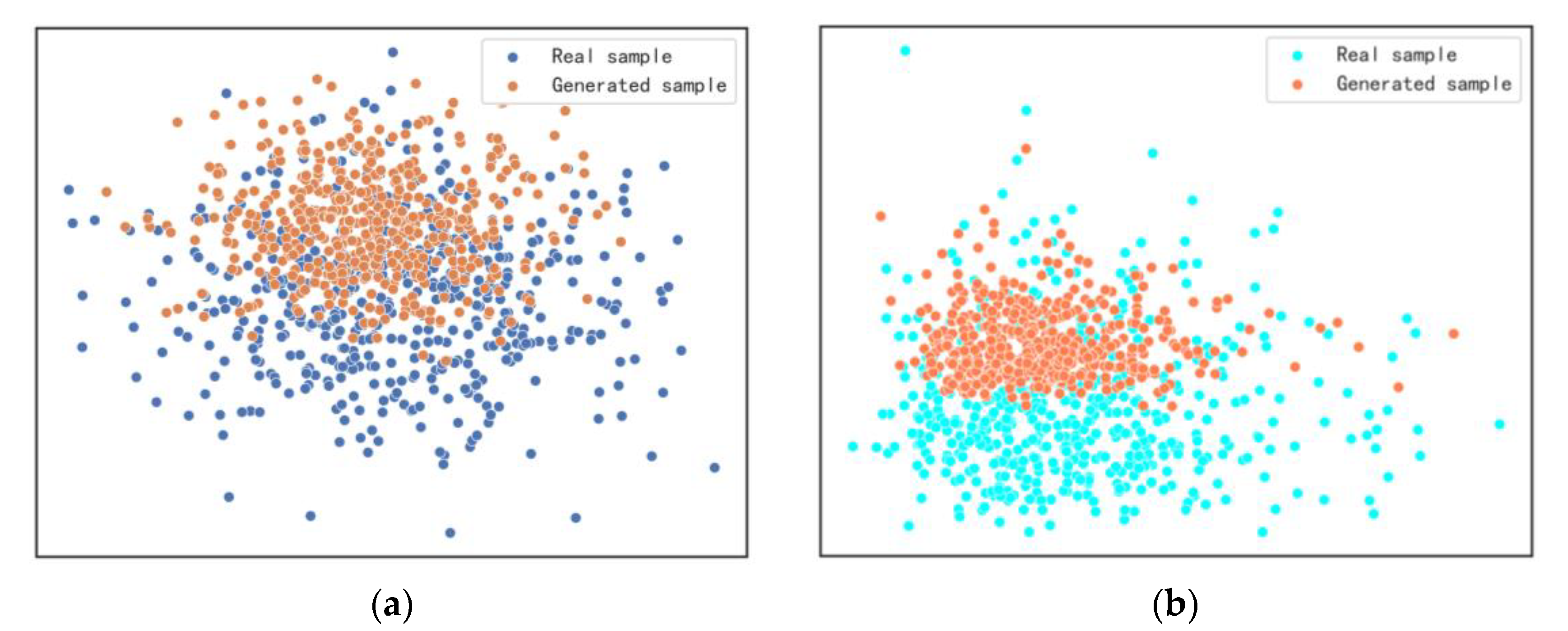 Real sample
Generated sample

(a)

Real sample
Generated sample

(b)